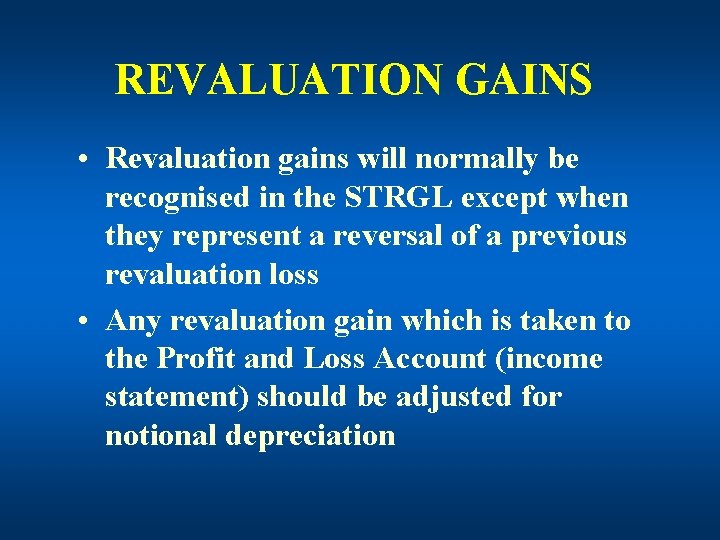 REVALUATION GAINS

• Revaluation gains will normally be recognised in the STRGL except when they represent a reversal of a previous revaluation loss

• Any revaluation gain which is taken to the Profit and Loss Account (income statement) should be adjusted for notional depreciation